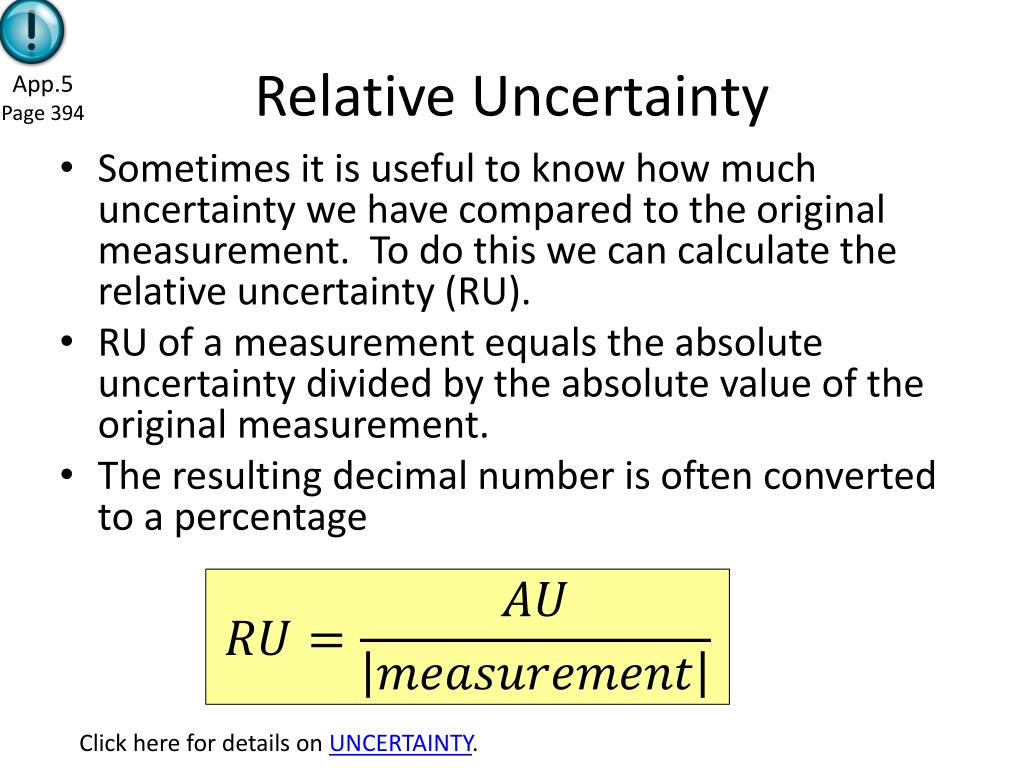 App.5
Page 394

Relative Uncertainty

• Sometimes it is useful to know how much uncertainty we have compared to the original measurement. To do this we can calculate the relative uncertainty (RU).
• RU of a measurement equals the absolute uncertainty divided by the absolute value of the original measurement.
• The resulting decimal number is often converted to a percentage

$RU = \frac{AU}{|measurement|}$

Click here for details on UNCERTAINTY.